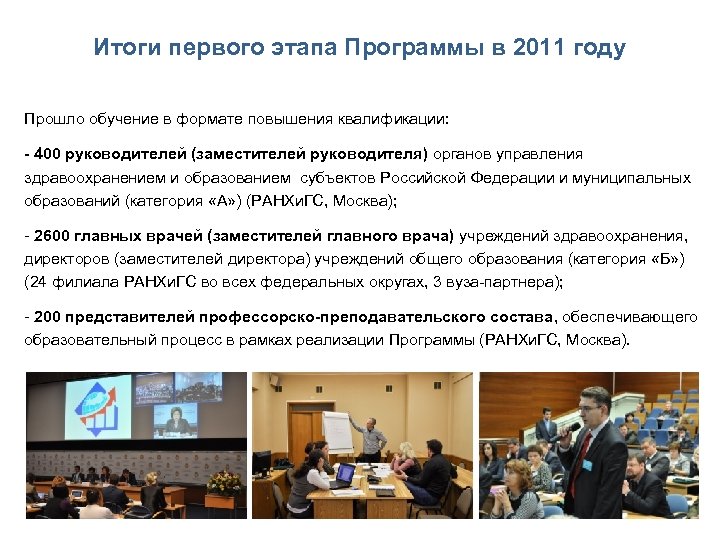 Итоги первого этапа Программы в 2011 году

Прошло обучение в формате повышения квалификации:

- 400 руководителей (заместителей руководителя) органов управления здравоохранением и образованием субъектов Российской Федерации и муниципальных образований (категория «А») (РАНХиГС, Москва);

- 2600 главных врачей (заместителей главного врача) учреждений здравоохранения, директоров (заместителей директора) учреждений общего образования (категория «Б») (24 филиала РАНХиГС во всех федеральных округах, 3 вуза-партнера);

- 200 представителей профессорско-преподавательского состава, обеспечивающего образовательный процесс в рамках реализации Программы (РАНХиГС, Москва).